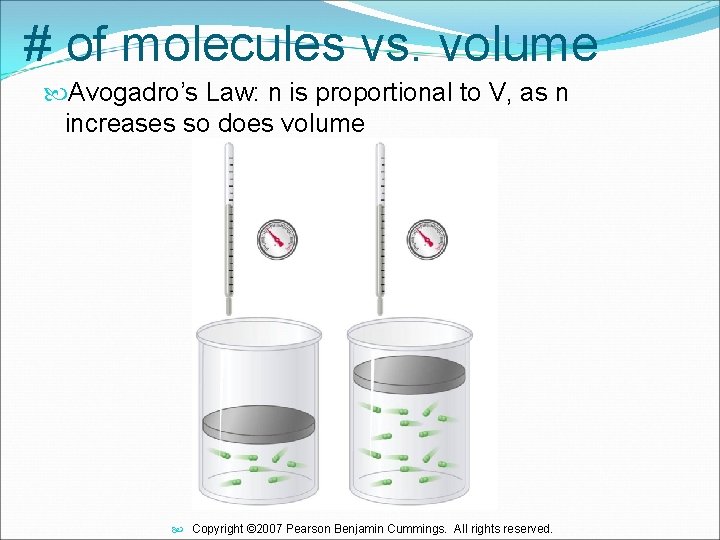 # of molecules vs. volume

Avogadro's Law: n is proportional to V, as n increases so does volume

Copyright ©2007 Pearson Benjamin Cummings. All rights reserved.